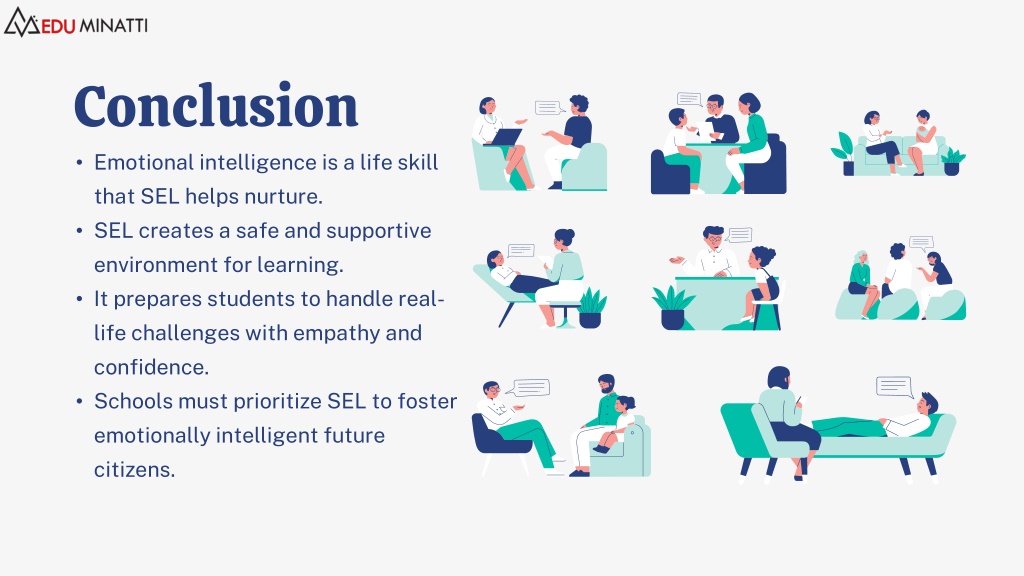 EDU MINATTI

Conclusion

• Emotional intelligence is a life skill that SEL helps nurture.
• SEL creates a safe and supportive environment for learning.
• It prepares students to handle real-life challenges with empathy and confidence.
• Schools must prioritize SEL to foster emotionally intelligent future citizens.